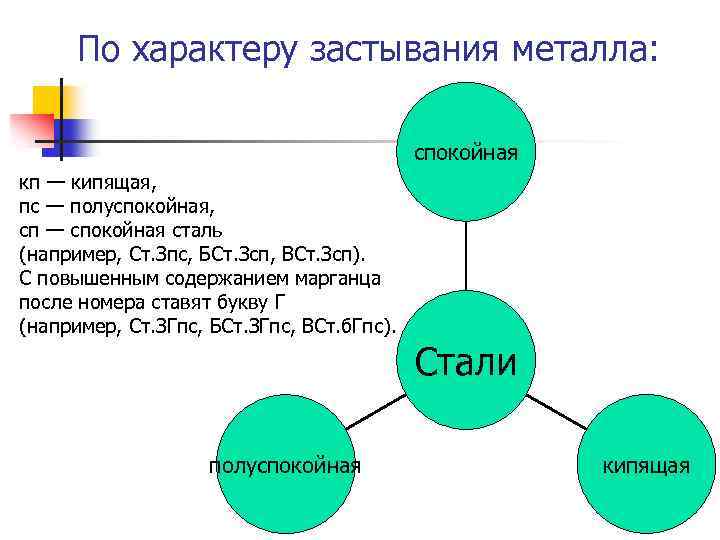 По характеру застывания металла:

кп — кипящая,
пс — полуспокойная,
сп — спокойная сталь
(например, Ст.3пс, БСт.3сп, ВСт.3сп).
С повышенным содержанием марганца после номера ставят букву Г (например, Ст.3Гпс, БСт.3Гпс, ВСт.6Гпс).

спокойная

Стали

полуспокойная

кипящая